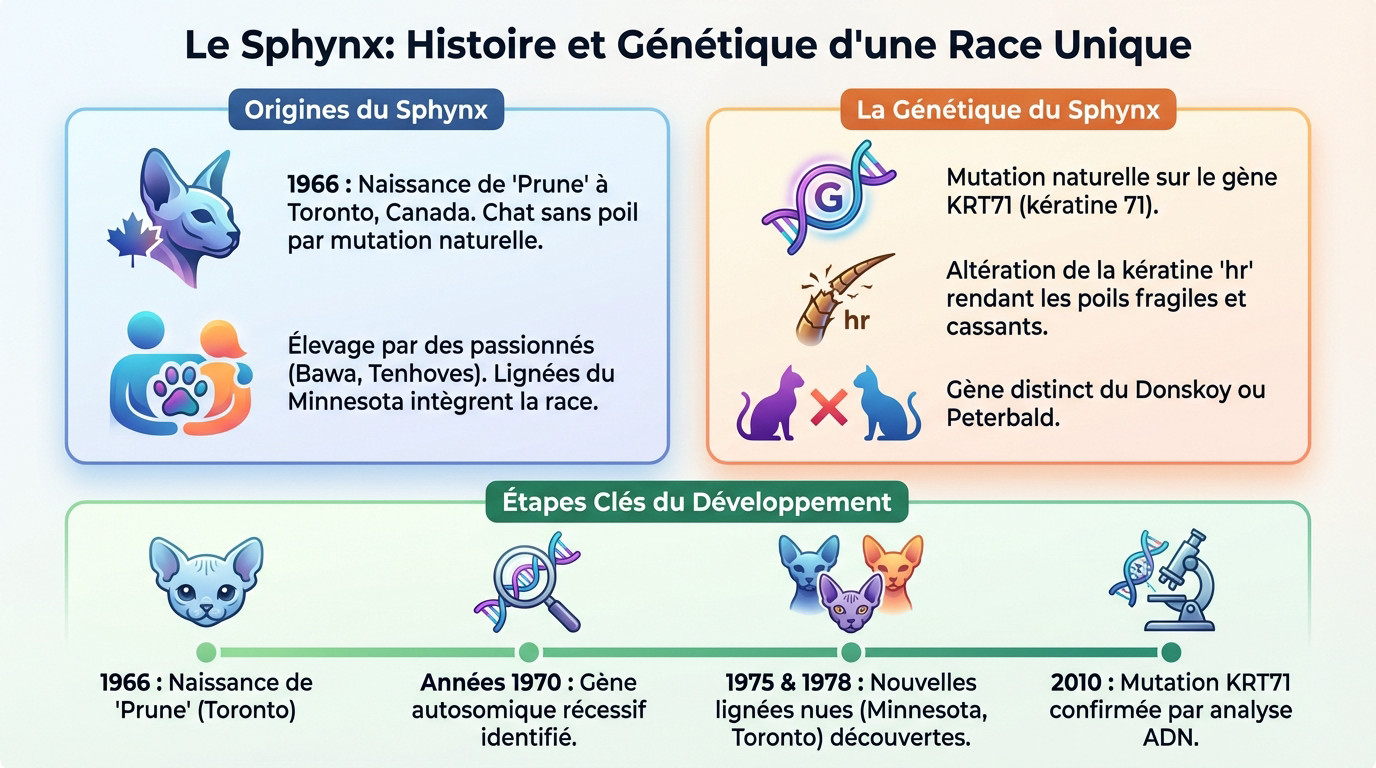 Le Sphynx: Histoire et Génétique d'une Race Unique

Origines du Sphynx

1966 : Naissance de 'Prune' à Toronto, Canada. Chat sans poil par mutation naturelle.

Élevage par des passionnés (Bawa, Tenhoves). Lignées du Minnesota intègrent la race.

La Génétique du Sphynx

G

Mutation naturelle sur le gène KRT71 (kératine 71).

hr

Altération de la kératine 'hr' rendant les poils fragiles et cassants.

Gène distinct du Donskoy ou Peterbald.

Étapes Clés du Développement

1966 : Naissance de 'Prune' (Toronto)

Années 1970 : Gène autosomique récessif identifié.

1975 & 1978 : Nouvelles lignées nues (Minnesota, Toronto) découvertes.

2010 : Mutation KRT71 confirmée par analyse ADN.